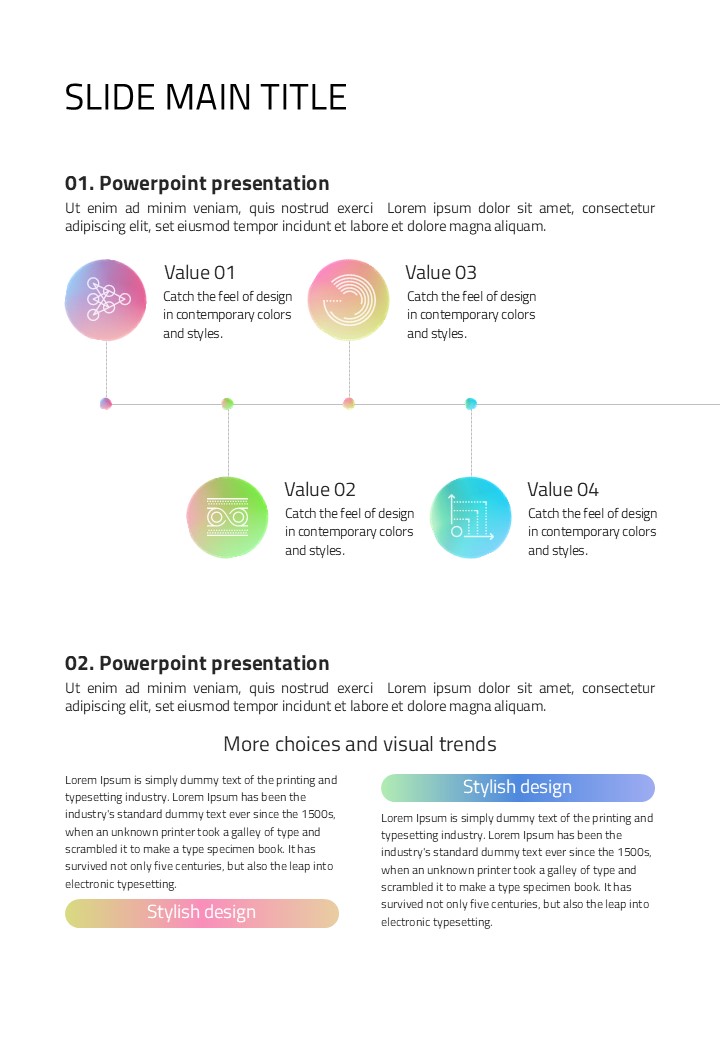 SLIDE MAIN TITLE

01. Powerpoint presentation

Ut enim ad minim veniam, quis nostrud exerci Lorem ipsum dolor sit amet, consectetur adipiscing elit, set eiusmod tempor incidunt et labore et dolore magna aliquam.

Value 01
Catch the feel of design in contemporary colors and styles.

Value 03
Catch the feel of design in contemporary colors and styles.

Value 02
Catch the feel of design in contemporary colors and styles.

Value 04
Catch the feel of design in contemporary colors and styles.

02. Powerpoint presentation

Ut enim ad minim veniam, quis nostrud exerci Lorem ipsum dolor sit amet, consectetur adipiscing elit, set eiusmod tempor incidunt et labore et dolore magna aliquam.

More choices and visual trends

Lorem Ipsum is simply dummy text of the printing and typesetting industry. Lorem Ipsum has been the industry's standard dummy text ever since the 1500s, when an unknown printer took a galley of type and scrambled it to make a type specimen book. It has survived not only five centuries, but also the leap into electronic typesetting.

Stylish design

Stylish design

Lorem Ipsum is simply dummy text of the printing and typesetting industry. Lorem Ipsum has been the industry's standard dummy text ever since the 1500s, when an unknown printer took a galley of type and scrambled it to make a type specimen book. It has survived not only five centuries, but also the leap into electronic typesetting.